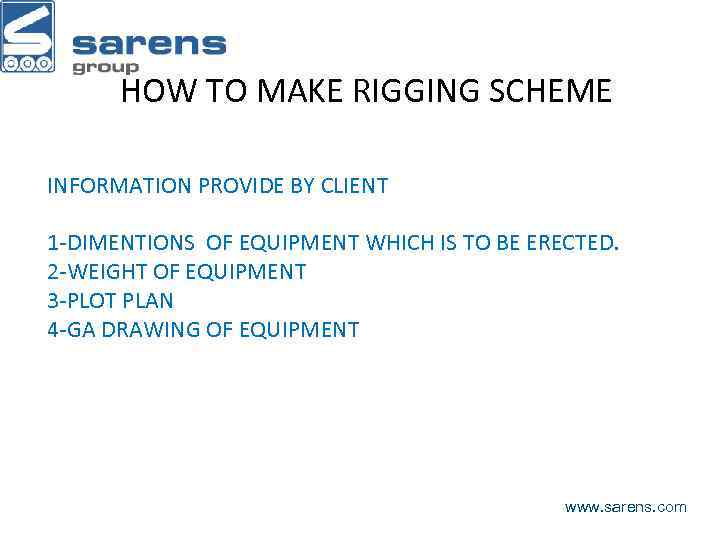 sarens
group

HOW TO MAKE RIGGING SCHEME

INFORMATION PROVIDE BY CLIENT

1-DIMENTIONS OF EQUIPMENT WHICH IS TO BE ERECTED.
2-WEIGHT OF EQUIPMENT
3-PLOT PLAN
4-GA DRAWING OF EQUIPMENT

www.sarens.com